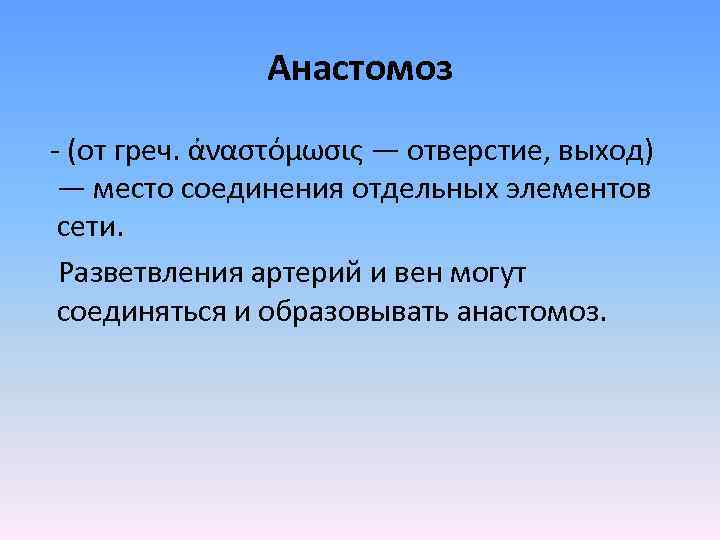 Анастомоз

- (от греч. ἀναστόμωσις — отверстие, выход) — место соединения отдельных элементов сети.

Разветвления артерий и вен могут соединяться и образовывать анастомоз.